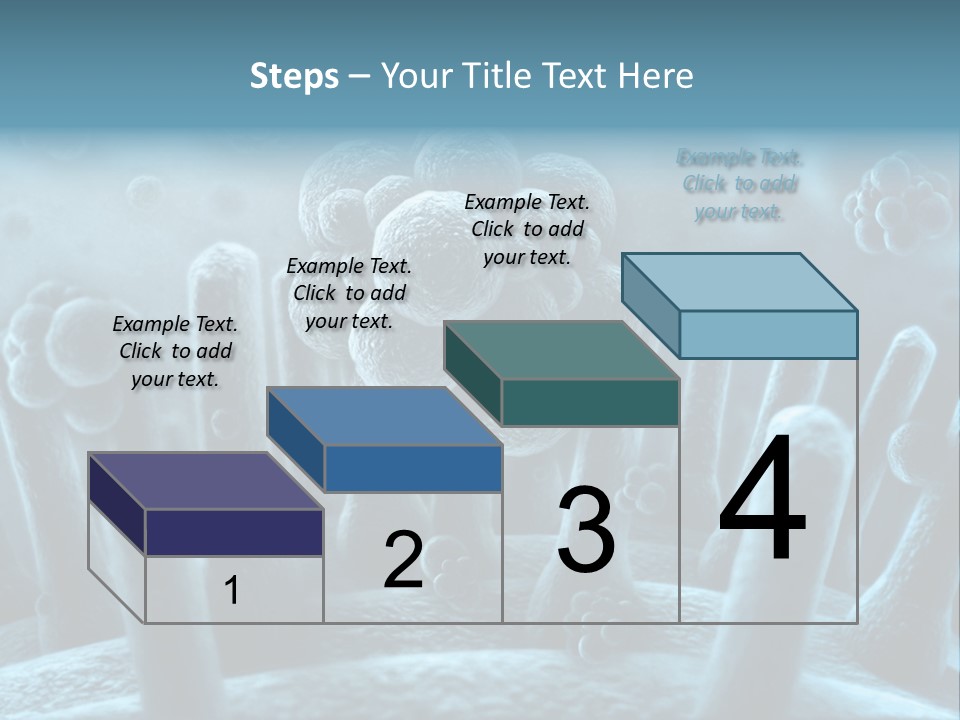 Steps – Your Title Text Here

Example Text. Click to add your text.

Example Text. Click to add your text.

Example Text. Click to add your text.

Example Text. Click to add your text.

1

2

3

4